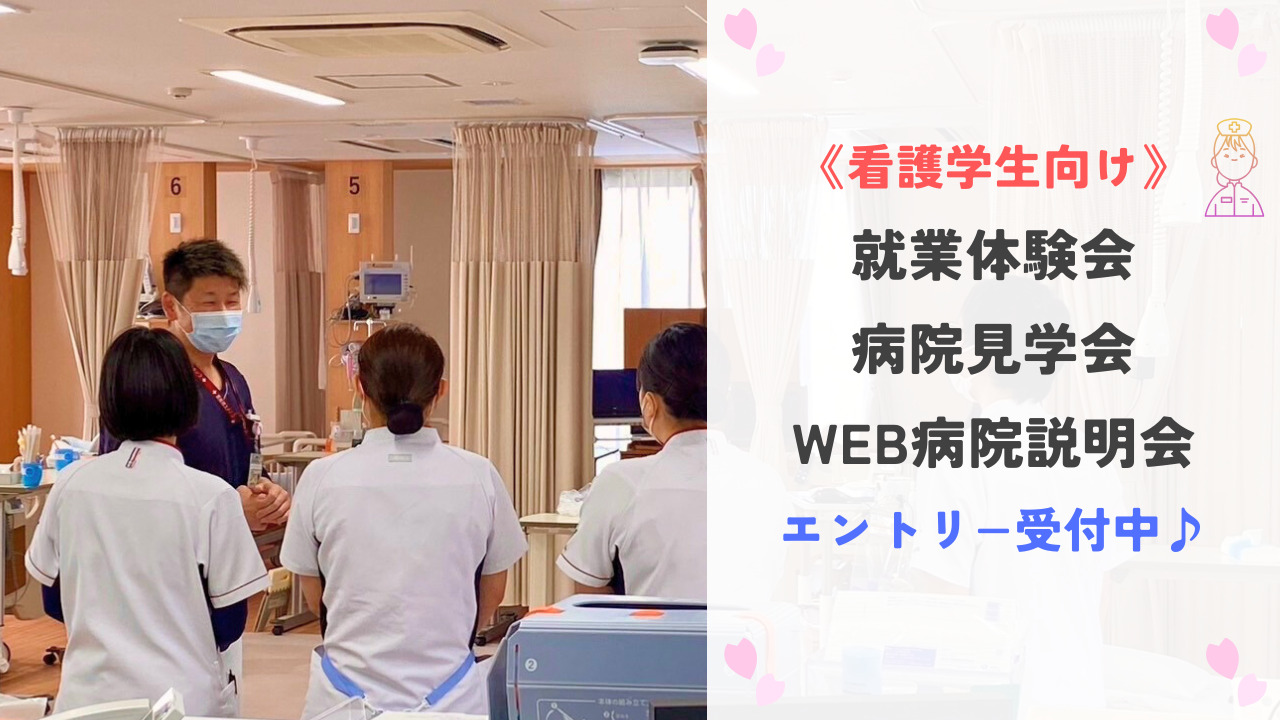 6
5
《看護学生向け》
就業体験会
病院見学会
WEB病院説明会
エントリー受付中♪